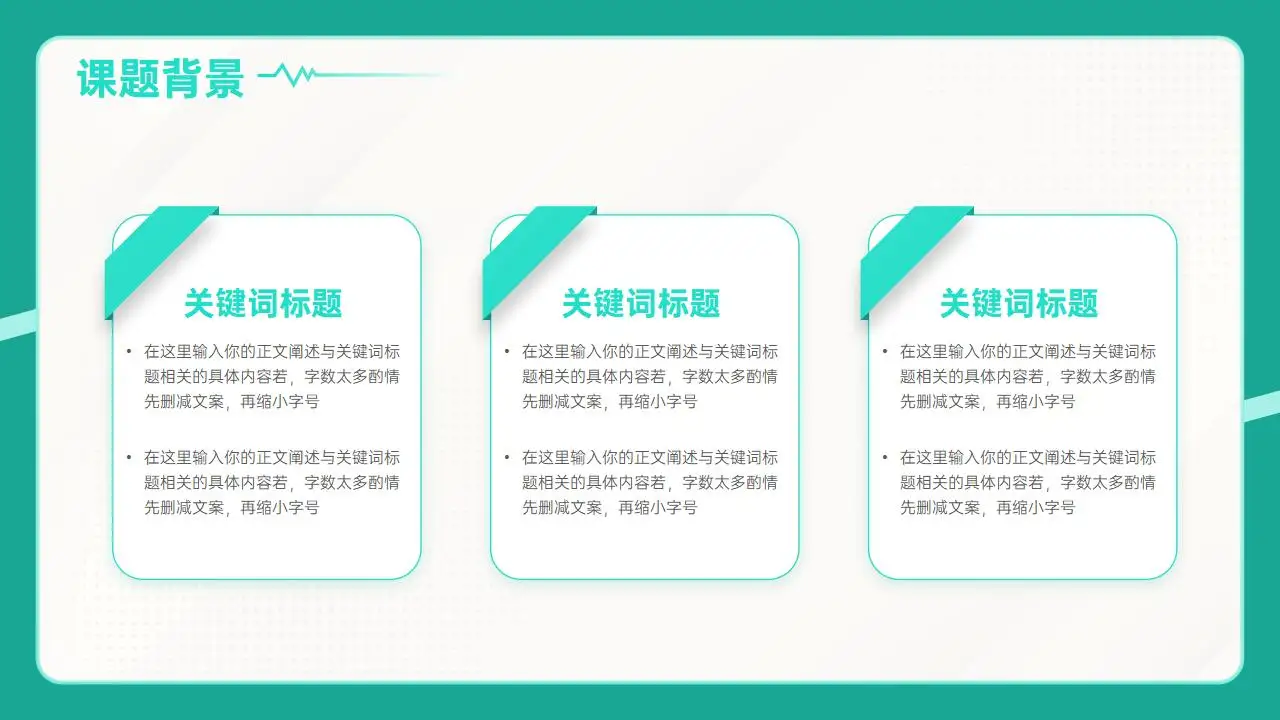 课题背景

关键词标题

• 在这里输入你的正文阐述与关键词标题相关的具体内容若，字数太多酌情先删减文案，再缩小字号

• 在这里输入你的正文阐述与关键词标题相关的具体内容若，字数太多酌情先删减文案，再缩小字号

关键词标题

• 在这里输入你的正文阐述与关键词标题相关的具体内容若，字数太多酌情先删减文案，再缩小字号

• 在这里输入你的正文阐述与关键词标题相关的具体内容若，字数太多酌情先删减文案，再缩小字号

关键词标题

• 在这里输入你的正文阐述与关键词标题相关的具体内容若，字数太多酌情先删减文案，再缩小字号

• 在这里输入你的正文阐述与关键词标题相关的具体内容若，字数太多酌情先删减文案，再缩小字号